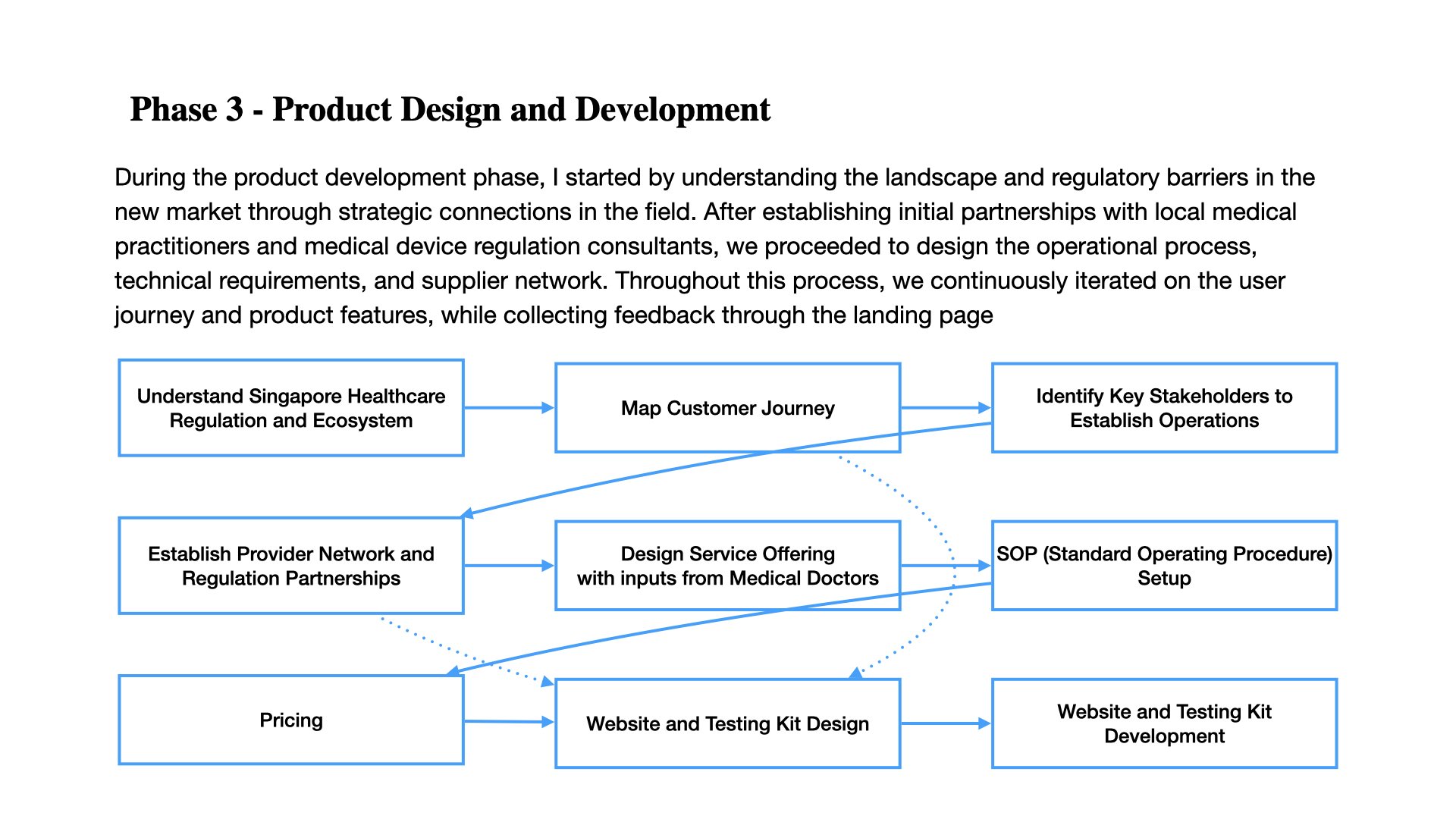 Phase 3 - Product Design and Development

During the product development phase, I started by understanding the landscape and regulatory barriers in the new market through strategic connections in the field. After establishing initial partnerships with local medical practitioners and medical device regulation consultants, we proceeded to design the operational process, technical requirements, and supplier network. Throughout this process, we continuously iterated on the user journey and product features, while collecting feedback through the landing page

Understand Singapore Healthcare Regulation and Ecosystem

Map Customer Journey

Identify Key Stakeholders to Establish Operations

Establish Provider Network and Regulation Partnerships

Design Service Offering with inputs from Medical Doctors

SOP (Standard Operating Procedure) Setup

Pricing

Website and Testing Kit Design

Website and Testing Kit Development